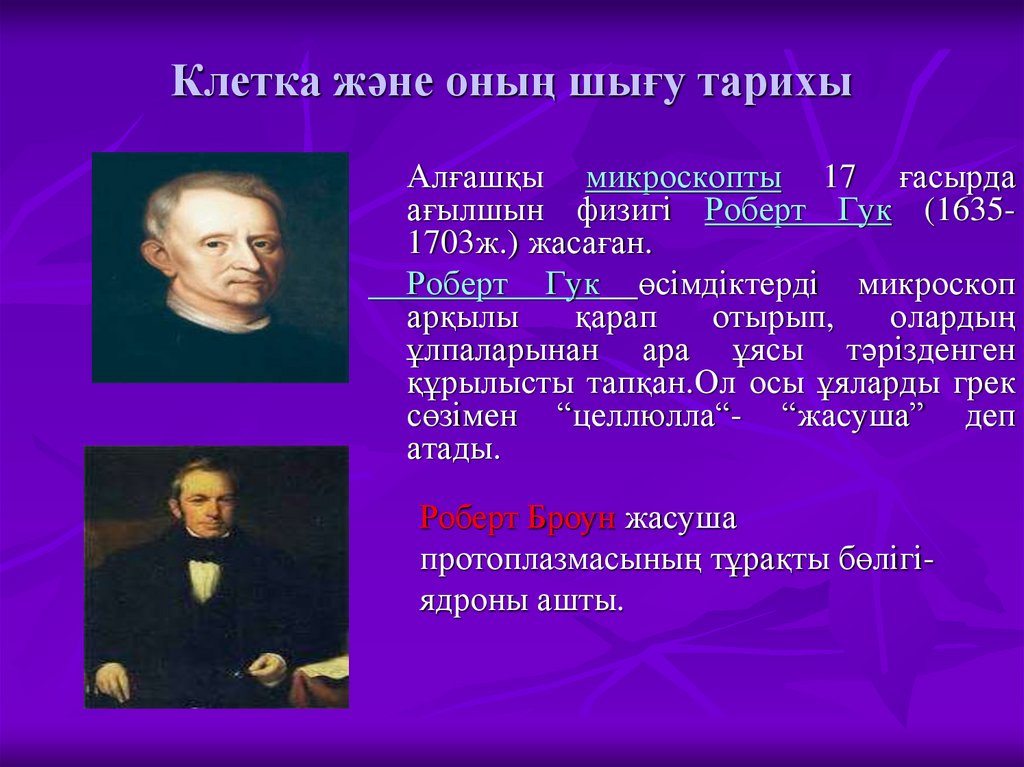 Клетка және оның шығу тарихы

Алғашқы микроскопты 17 ғасырда ағылшын физигі Роберт Гук (1635-1703ж.) жасаған.

Роберт Гук өсімдіктерді микроскоп арқылы қарап отырып, олардың ұлпаларынан ара ұясы тәрізденген құрылысты тапқан.Ол осы ұяларды грек сөзімен “целлюлла“- “жасуша” деп атады.

Роберт Броун жасуша протоплазмасының тұрақты бөлігі- ядроны ашты.